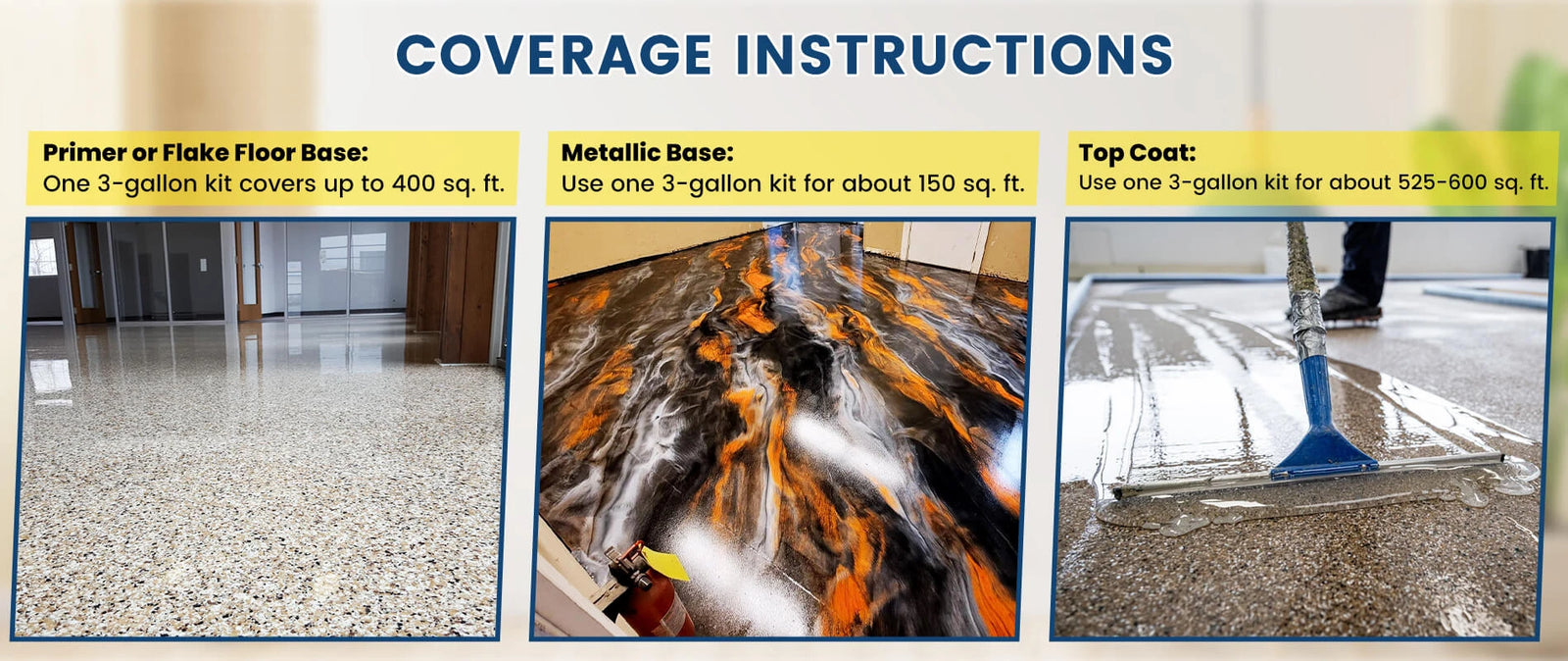 COVERAGE INSTRUCTIONS

Primer or Flake Floor Base:
One 3-gallon kit covers up to 400 sq. ft.

Metallic Base:
Use one 3-gallon kit for about 150 sq. ft.

Top Coat:
Use one 3-gallon kit for about 525-600 sq. ft.